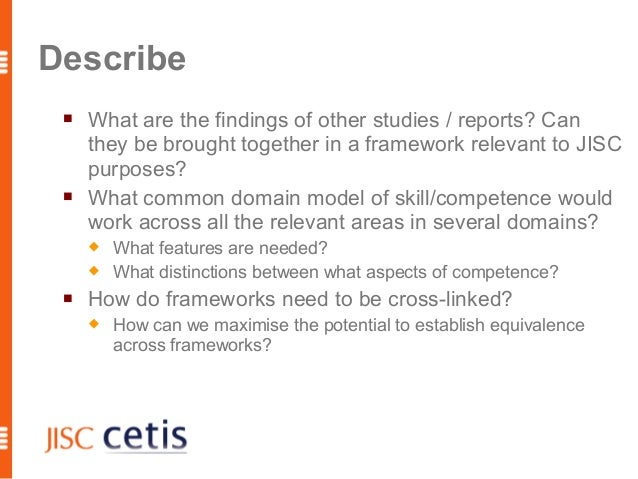 Describe

- What are the findings of other studies / reports? Can they be brought together in a framework relevant to JISC purposes?
- What common domain model of skill/competence would work across all the relevant areas in several domains?
  - What features are needed?
  - What distinctions between what aspects of competence?
- How do frameworks need to be cross-linked?
  - How can we maximise the potential to establish equivalence across frameworks?

JISC cetis